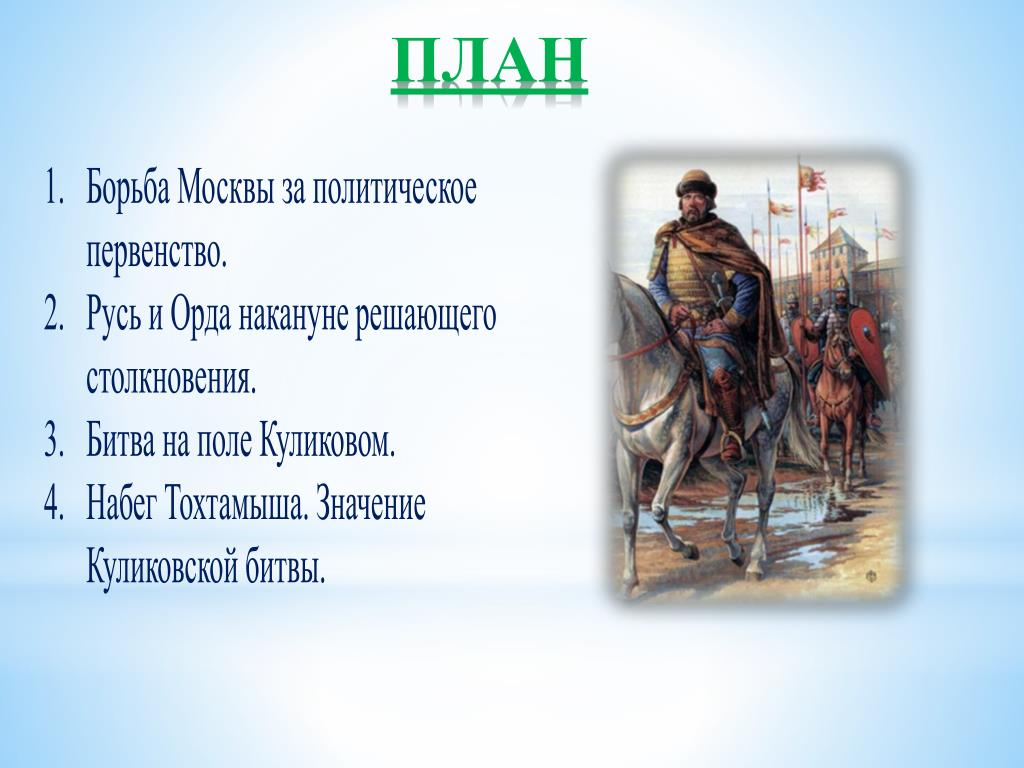 ПЛАН

1. Борьба Москвы за политическое первенство.
2. Русь и Орда накануне решающего столкновения.
3. Битва на поле Куликовом.
4. Набег Тохтамыша. Значение Куликовской битвы.